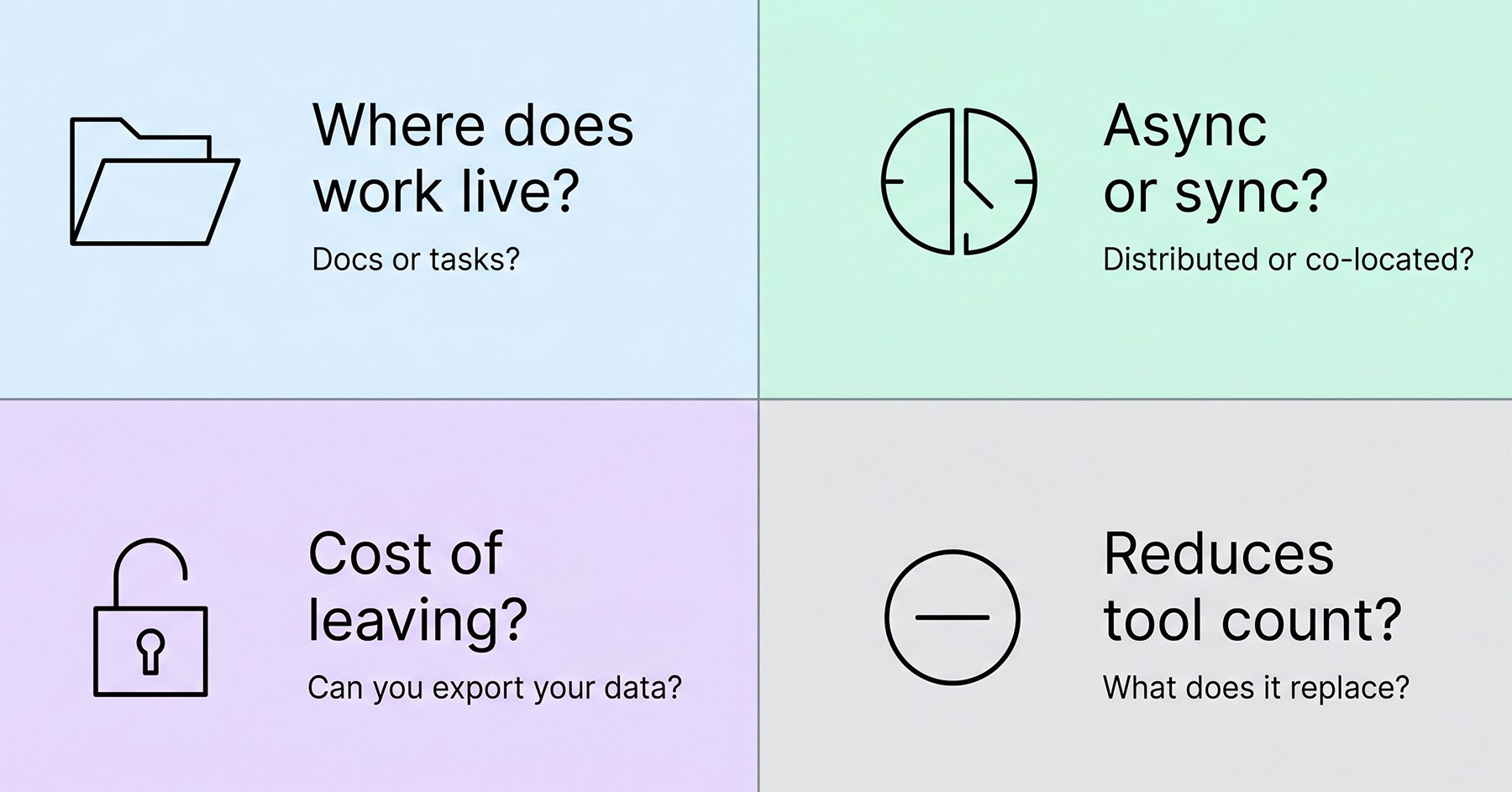 Where does work live?

Docs or tasks?

Async or sync?

Distributed or co-located?

Cost of leaving?

Can you export your data?

Reduces tool count?

What does it replace?